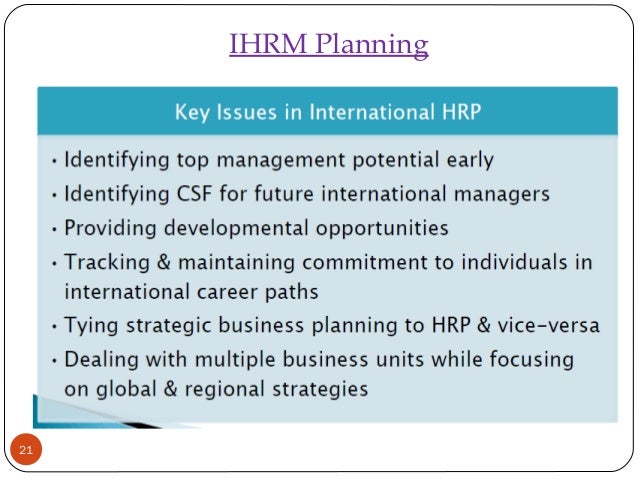 IHRM Planning

Key Issues in International HRP

• Identifying top management potential early
• Identifying CSF for future international managers
• Providing developmental opportunities
• Tracking & maintaining commitment to individuals in international career paths
• Tying strategic business planning to HRP & vice-versa
• Dealing with multiple business units while focusing on global & regional strategies

21